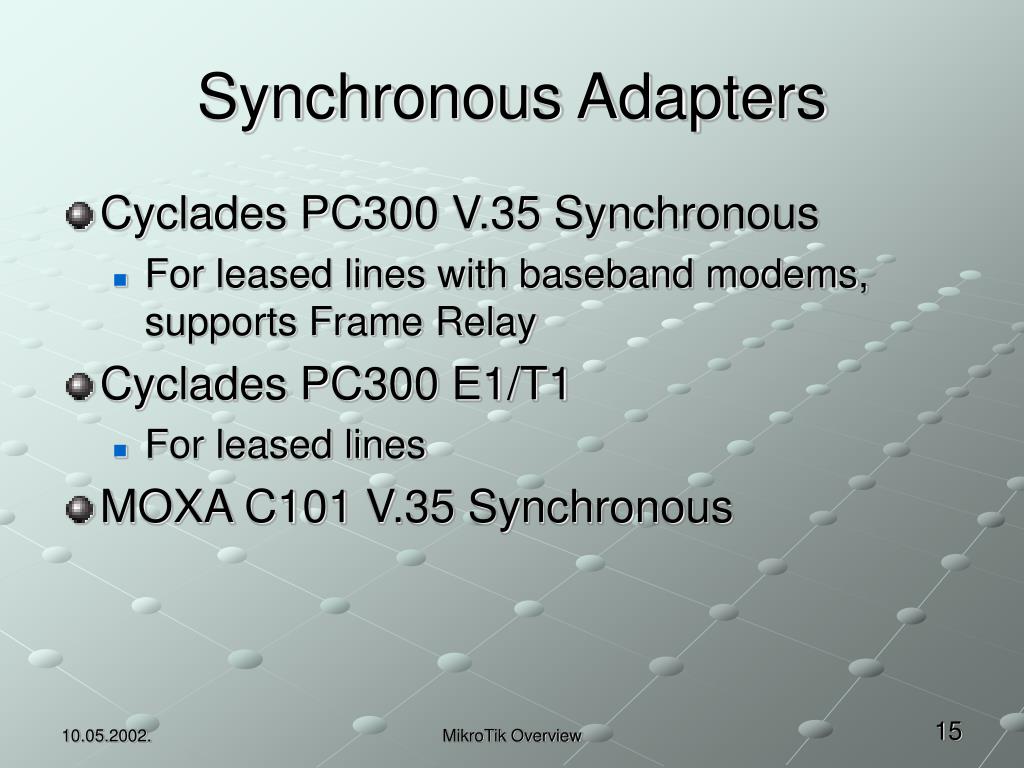 Synchronous Adapters

Cyclades PC300 V.35 Synchronous

For leased lines with baseband modems, supports Frame Relay

Cyclades PC300 E1/T1

For leased lines

MOXA C101 V.35 Synchronous

10.05.2002.

MikroTik Overview

15